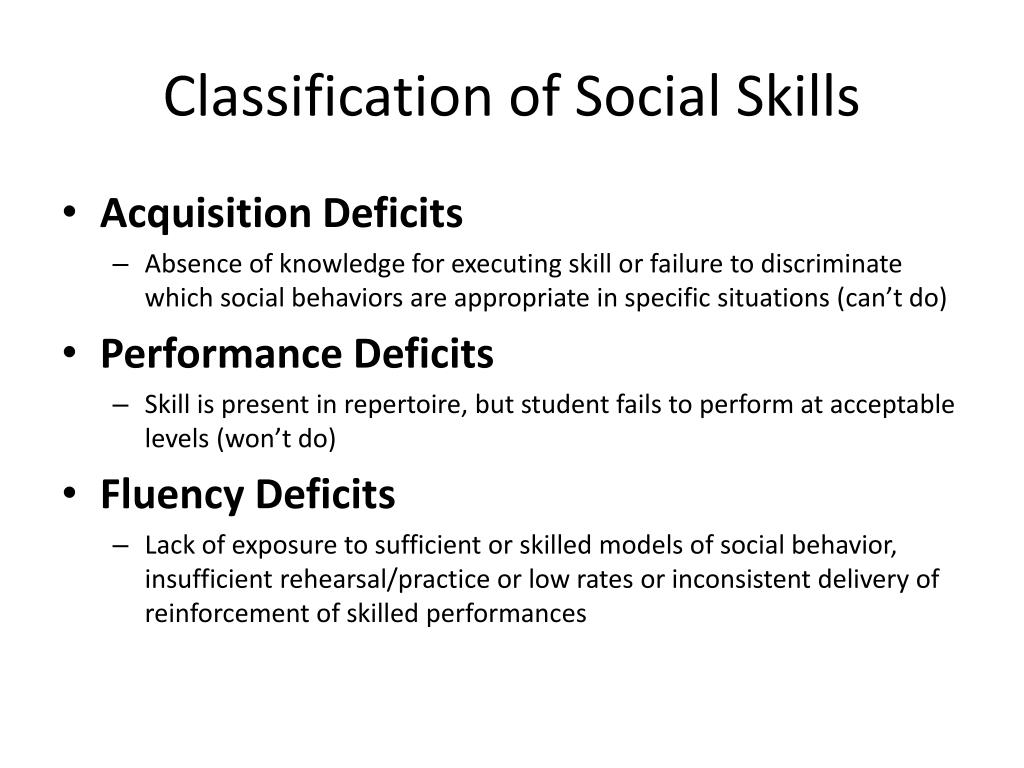 Classification of Social Skills

• Acquisition Deficits
– Absence of knowledge for executing skill or failure to discriminate which social behaviors are appropriate in specific situations (can’t do)

• Performance Deficits
– Skill is present in repertoire, but student fails to perform at acceptable levels (won’t do)

• Fluency Deficits
– Lack of exposure to sufficient or skilled models of social behavior, insufficient rehearsal/practice or low rates or inconsistent delivery of reinforcement of skilled performances